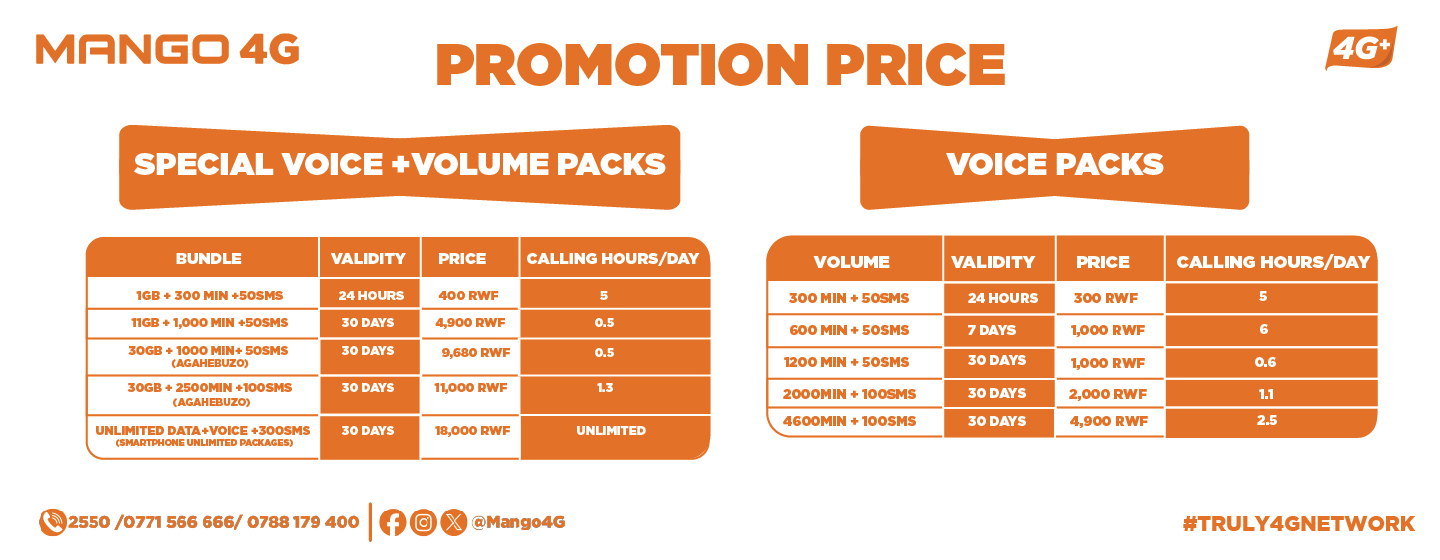 MANGO 4G

PROMOTION PRICE

4G+

SPECIAL VOICE +VOLUME PACKS

| BUNDLE | VALIDITY | PRICE | CALLING HOURS/DAY |
|---|---|---|---|
| 1GB + 300 MIN +50SMS | 24 HOURS | 400 RWF | 5 |
| 11GB + 1,000 MIN +50SMS | 30 DAYS | 4,900 RWF | 0.5 |
| 30GB + 1000 MIN+ 50SMS (AGAHEBUZO) | 30 DAYS | 9,680 RWF | 0.5 |
| 30GB + 2500MIN +100SMS (AGAHEBUZO) | 30 DAYS | 11,000 RWF | 1.3 |
| UNLIMITED DATA+VOICE +300SMS (SMARTPHONE UNLIMITED PACKAGES) | 30 DAYS | 18,000 RWF | UNLIMITED |

VOICE PACKS

| VOLUME | VALIDITY | PRICE | CALLING HOURS/DAY |
|---|---|---|---|
| 300 MIN + 50SMS | 24 HOURS | 300 RWF | 5 |
| 600 MIN + 50SMS | 7 DAYS | 1,000 RWF | 6 |
| 1200 MIN + 50SMS | 30 DAYS | 1,000 RWF | 0.6 |
| 2000MIN + 100SMS | 30 DAYS | 2,000 RWF | 1.1 |
| 4600MIN + 100SMS | 30 DAYS | 4,900 RWF | 2.5 |

2550 /0771 566 666/ 0788 179 400

@Mango4G

#TRULY4GNETWORK